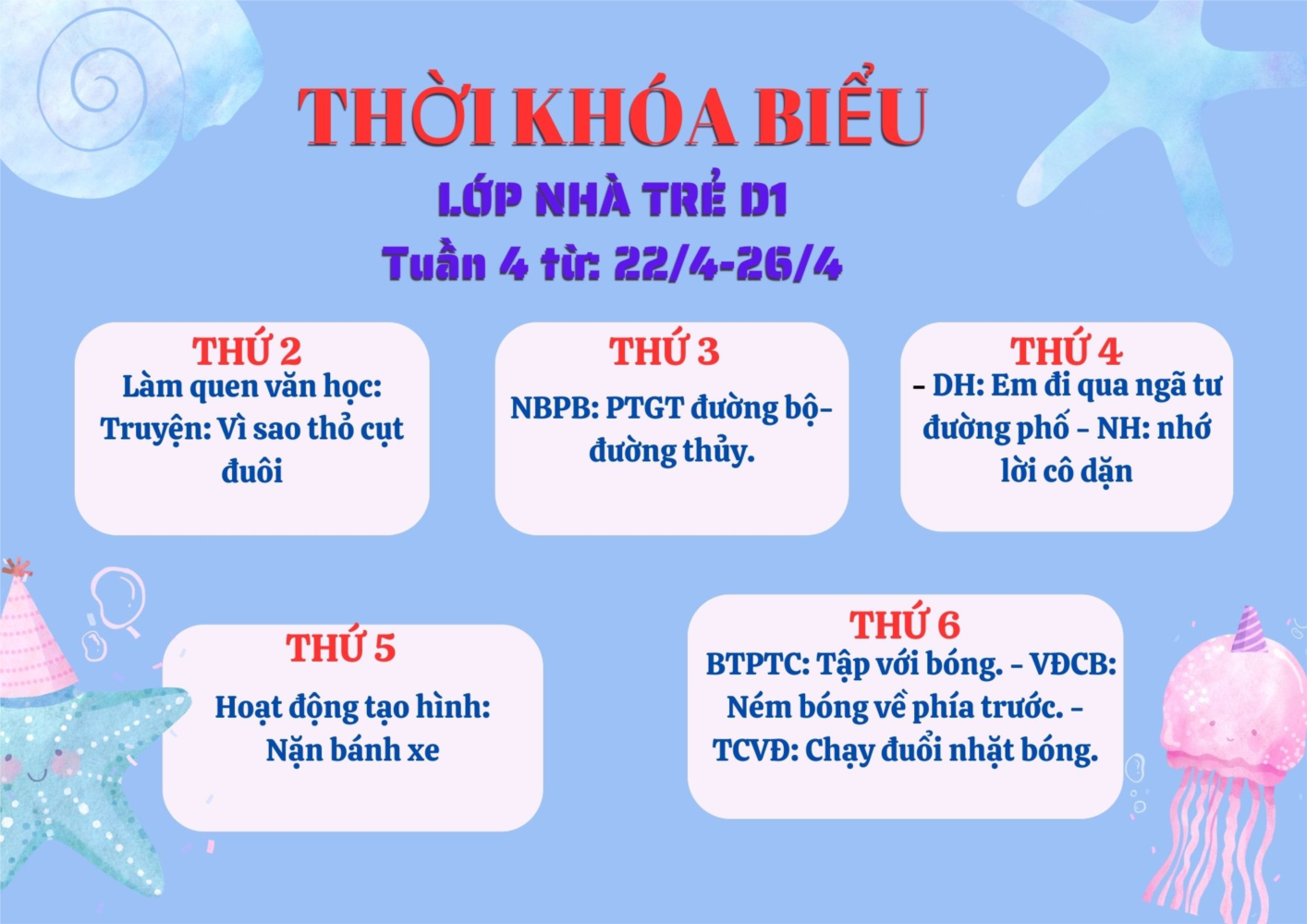 THỜI KHÓA BIỂU
LỚP NHÀ TRẺ D1
Tuần 4 từ: 22/4-26/4

THỨ 2
Làm quen văn học: Truyện: Vì sao thỏ cụt đuôi

THỨ 3
NBPB: PTGT đường bộ- đường thủy.

THỨ 4
- DH: Em đi qua ngã tư đường phố - NH: nhớ lời cô dặn

THỨ 5
Hoạt động tạo hình: Nặn bánh xe

THỨ 6
BTPTC: Tập với bóng. - VĐCB: Ném bóng về phía trước. - TCVĐ: Chạy đuổi nhặt bóng.